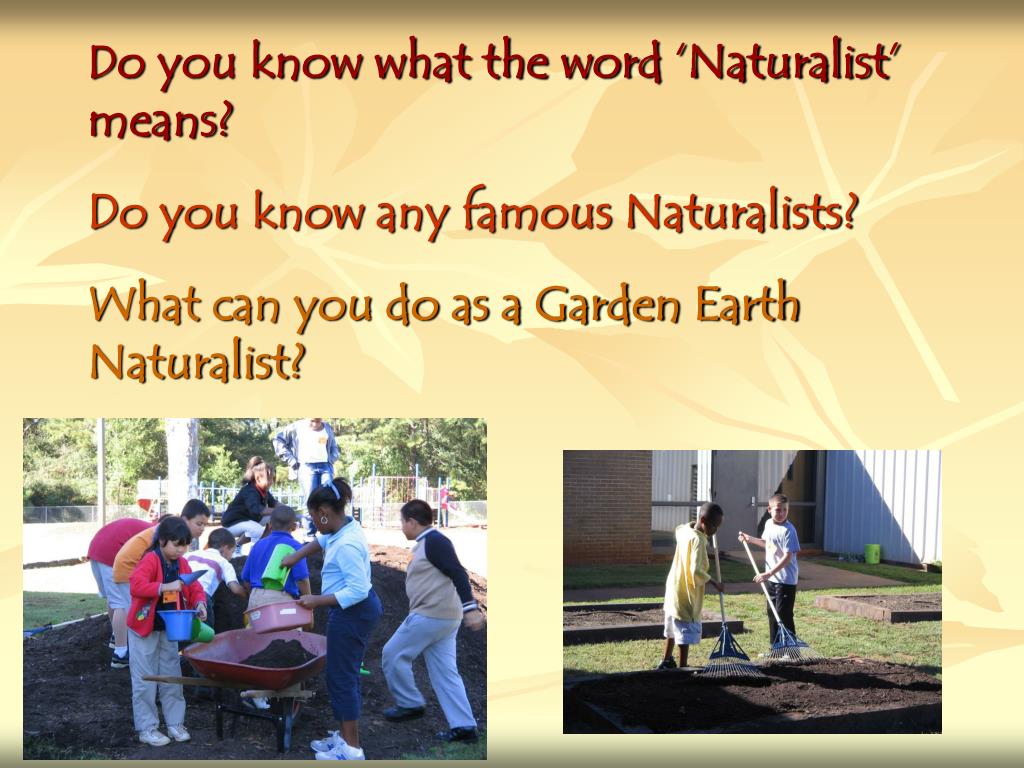 Do you know what the word "Naturalist" means?

Do you know any famous Naturalists?

What can you do as a Garden Earth Naturalist?